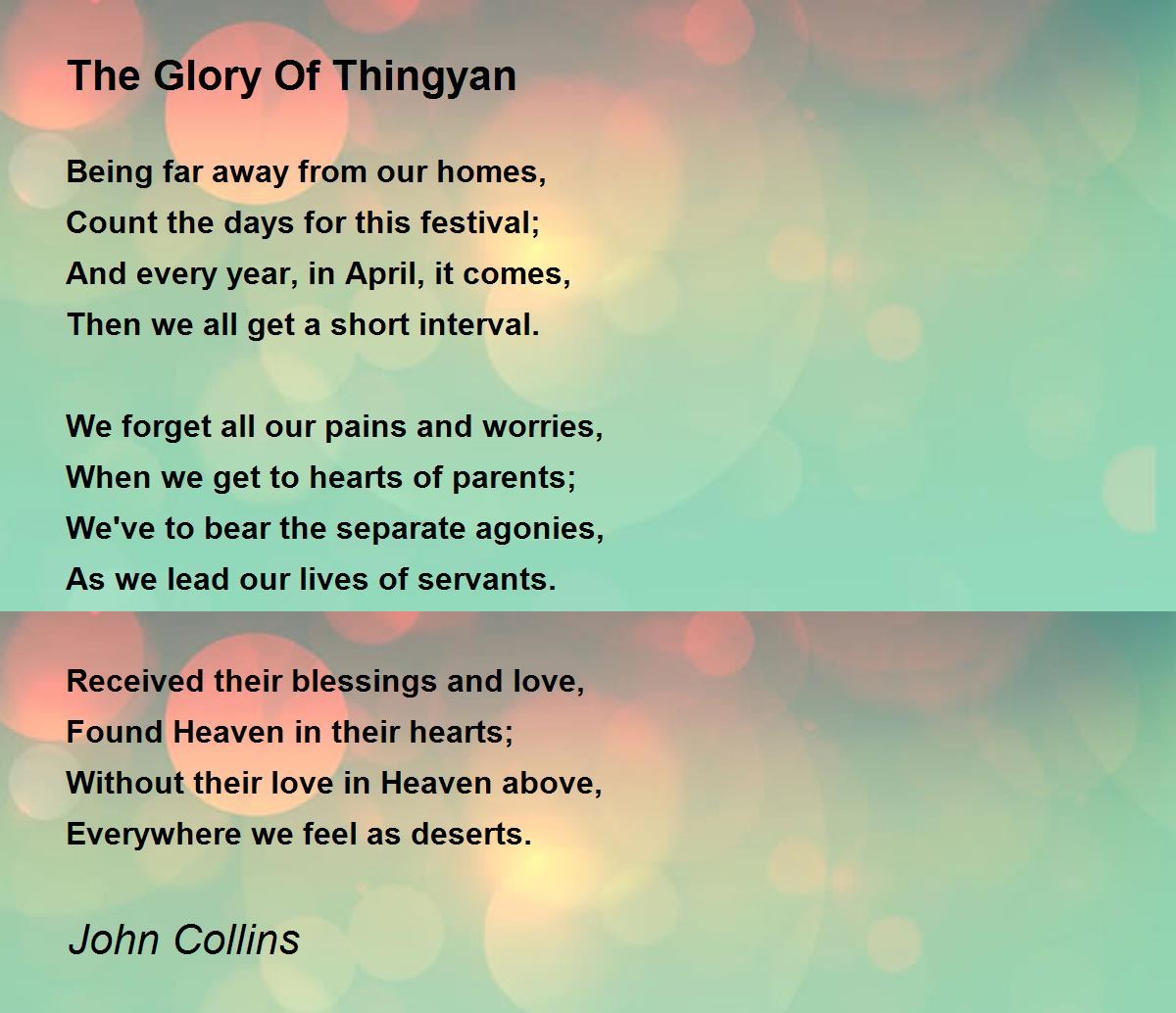 The Glory Of Thingyan

Being far away from our homes,
Count the days for this festival;
And every year, in April, it comes,
Then we all get a short interval.

We forget all our pains and worries,
When we get to hearts of parents;
We've to bear the separate agonies,
As we lead our lives of servants.

Received their blessings and love,
Found Heaven in their hearts;
Without their love in Heaven above,
Everywhere we feel as deserts.

John Collins